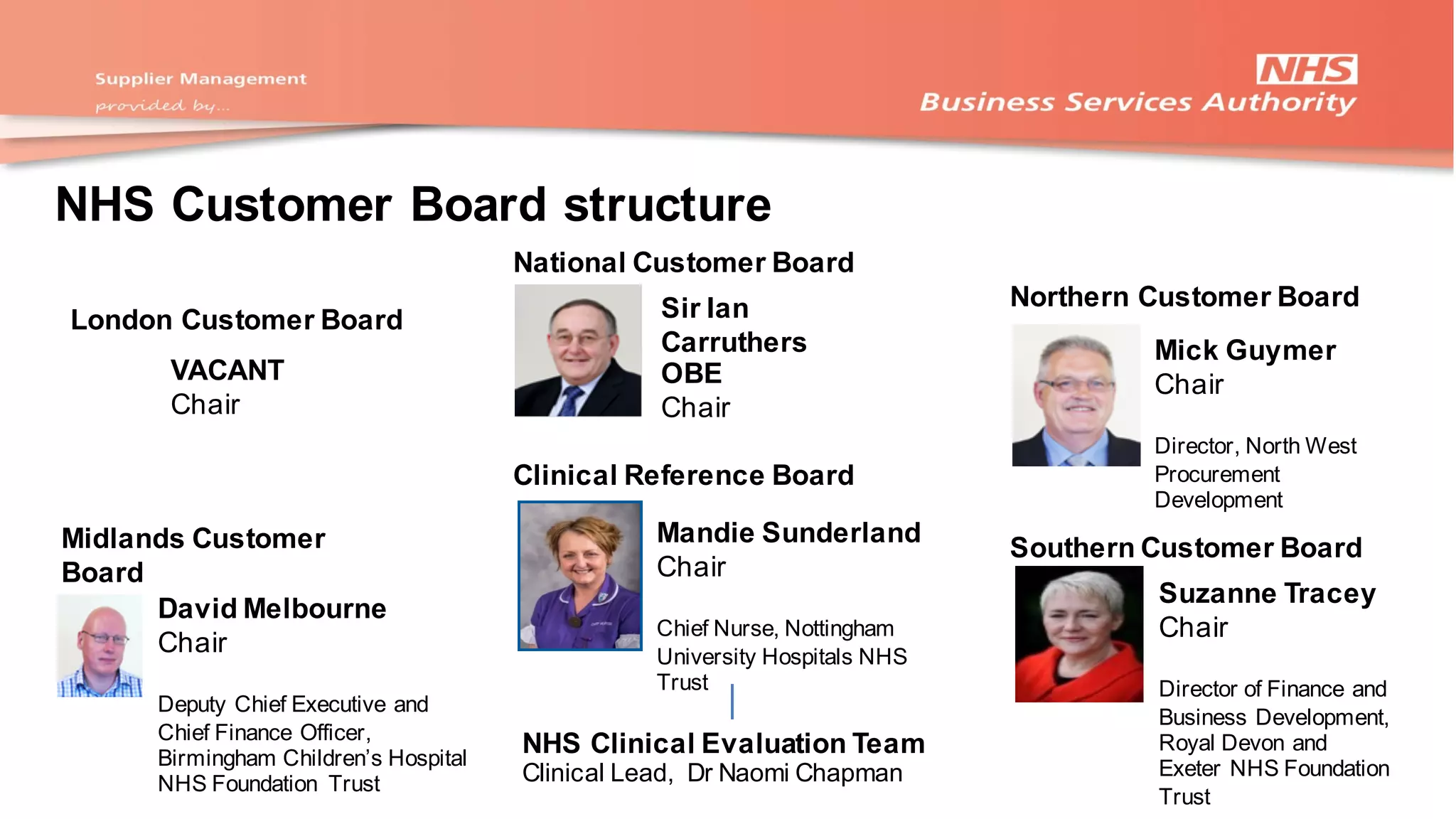 Supplier Management
provided by...

NHS
Business Services Authority

NHS Customer Board structure

London Customer Board

VACANT
Chair

Midlands Customer Board

David Melbourne
Chair

Deputy Chief Executive and Chief Finance Officer, Birmingham Children's Hospital NHS Foundation Trust

National Customer Board

Sir Ian Carruthers OBE
Chair

Clinical Reference Board

Mandie Sunderland
Chair

Chief Nurse, Nottingham University Hospitals NHS Trust

NHS Clinical Evaluation Team
Clinical Lead, Dr Naomi Chapman

Northern Customer Board

Mick Guymer
Chair

Director, North West Procurement Development

Southern Customer Board

Suzanne Tracey
Chair

Director of Finance and Business Development, Royal Devon and Exeter NHS Foundation Trust